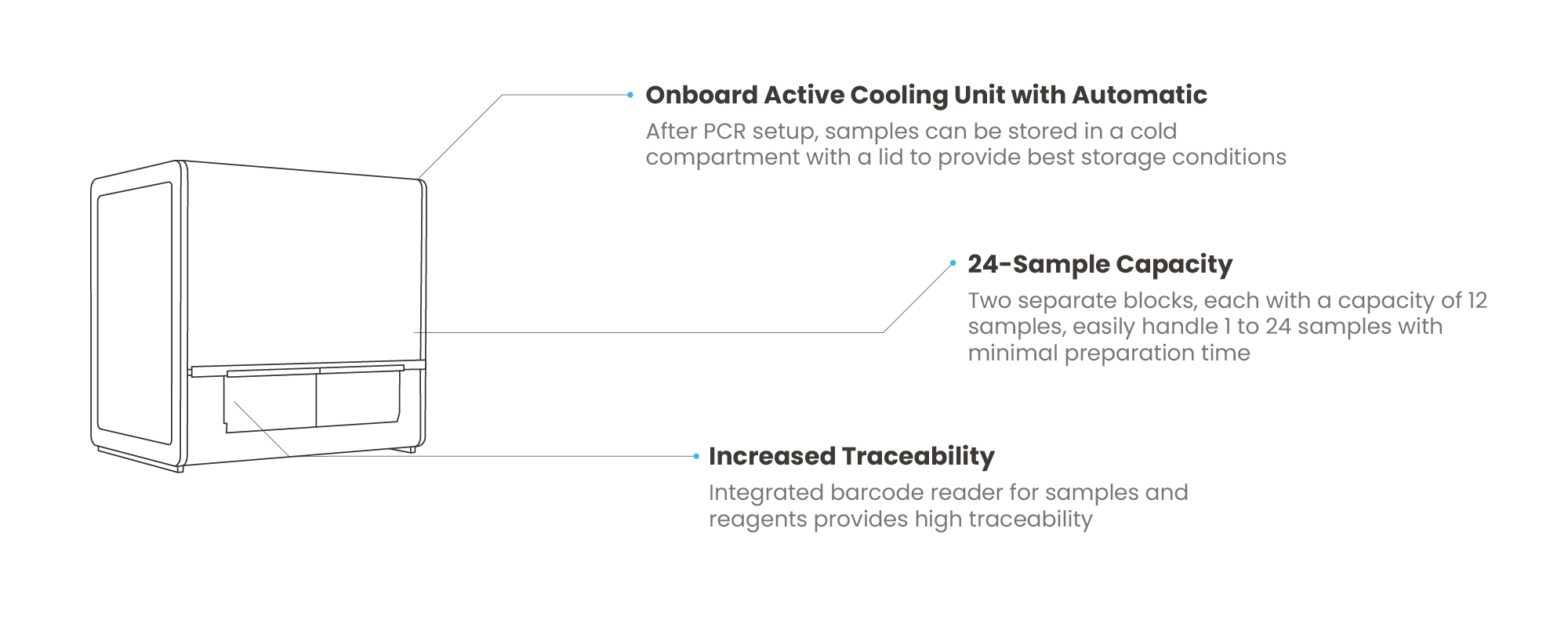 Onboard Active Cooling Unit with Automatic

After PCR setup, samples can be stored in a cold compartment with a lid to provide best storage conditions

24-Sample Capacity

Two separate blocks, each with a capacity of 12 samples, easily handle 1 to 24 samples with minimal preparation time

Increased Traceability

Integrated barcode reader for samples and reagents provides high traceability